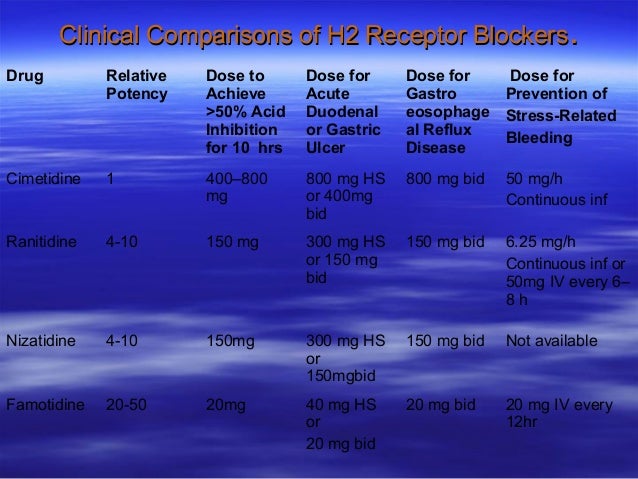 Clinical Comparisons of H2 Receptor Blockers.

| Drug | Relative Potency | Dose to Achieve >50% Acid Inhibition for 10 hrs | Dose for Acute Duodenal or Gastric Ulcer | Dose for Gastro eosophageal Reflux Disease | Dose for Prevention of Stress-Related Bleeding |
|---|---|---|---|---|---|
| Cimetidine | 1 | 400–800 mg | 800 mg HS or 400mg bid | 800 mg bid | 50 mg/h Continuous inf |
| Ranitidine | 4-10 | 150 mg | 300 mg HS or 150 mg bid | 150 mg bid | 6.25 mg/h Continuous inf or 50mg IV every 6–8 h |
| Nizatidine | 4-10 | 150mg | 300 mg HS or 150mgbid | 150 mg bid | Not available |
| Famotidine | 20-50 | 20mg | 40 mg HS or 20 mg bid | 20 mg bid | 20 mg IV every 12hr |